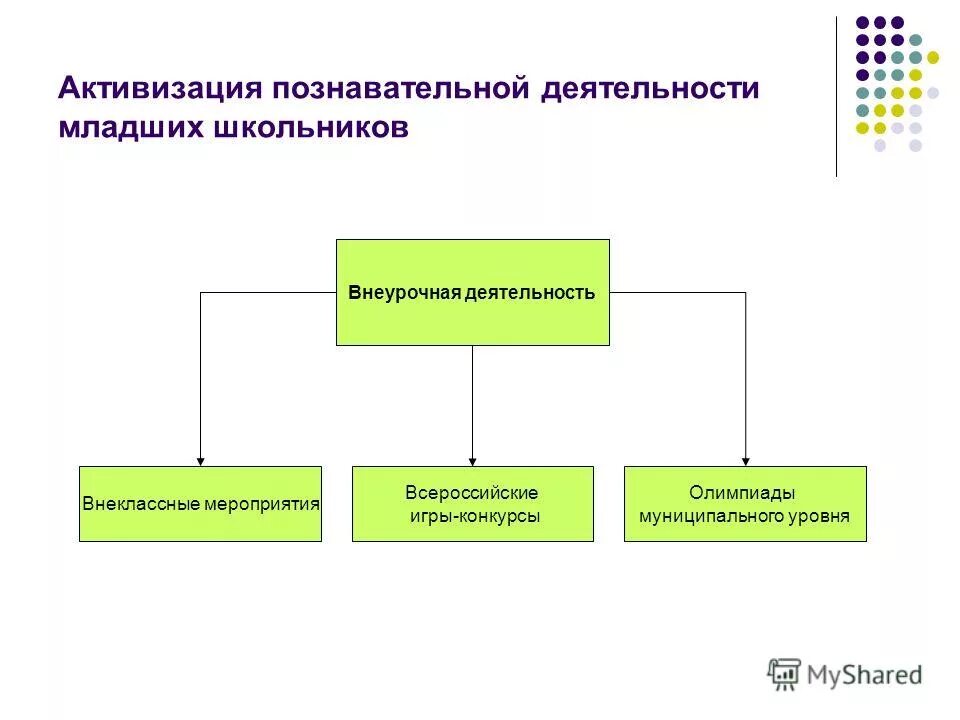 Активизация познавательной деятельности младших школьников

Внеурочная деятельность

Внеклассные мероприятия

Всероссийские игры-конкурсы

Олимпиады муниципального уровня

MyShared